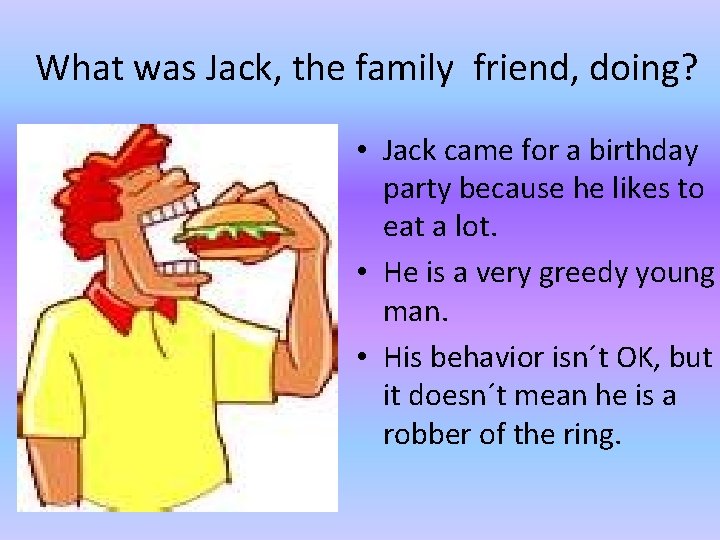 What was Jack, the family friend, doing?

• Jack came for a birthday party because he likes to eat a lot.
• He is a very greedy young man.
• His behavior isn´t OK, but it doesn´t mean he is a robber of the ring.